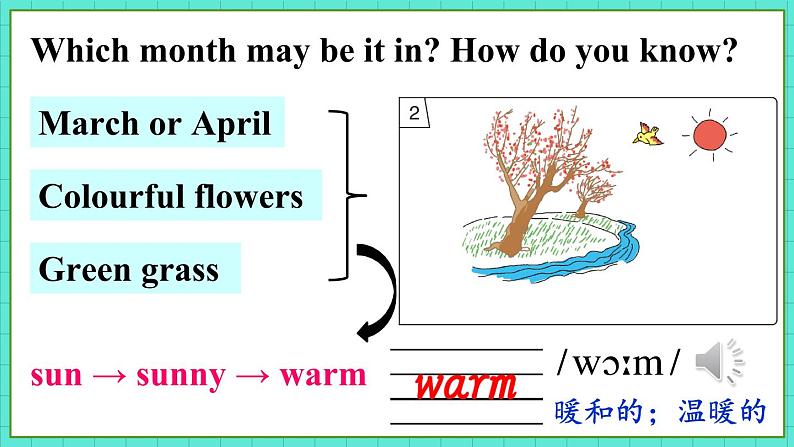 Which month may be it in? How do you know?

March or April

Colourful flowers

Green grass

2

sun → sunny → warm

warm

/wɔːm/

暖和的；温暖的